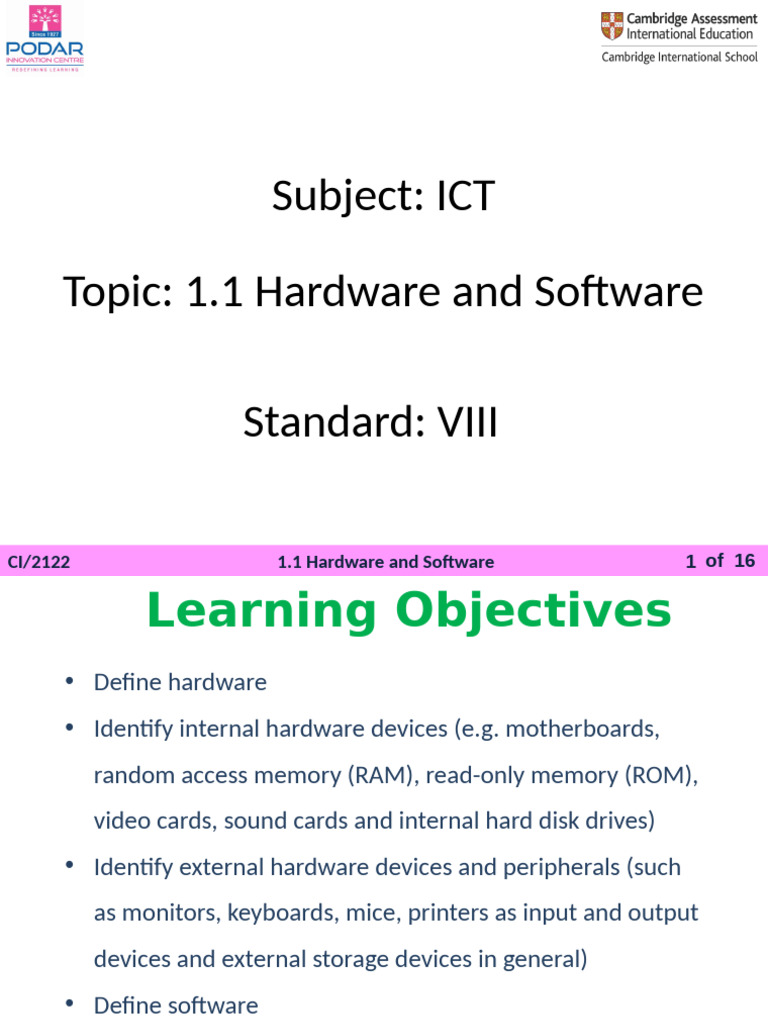 Since 1927
PODAR
INNOVATION CENTRE
REDEFINING LEARNING

Cambridge Assessment International Education
Cambridge International School

Subject: ICT

Topic: 1.1 Hardware and Software

Standard: VIII

CI/2122
1.1 Hardware and Software
1 of 16

Learning Objectives

• Define hardware
• Identify internal hardware devices (e.g. motherboards, random access memory (RAM), read-only memory (ROM), video cards, sound cards and internal hard disk drives)
• Identify external hardware devices and peripherals (such as monitors, keyboards, mice, printers as input and output devices and external storage devices in general)
• Define software